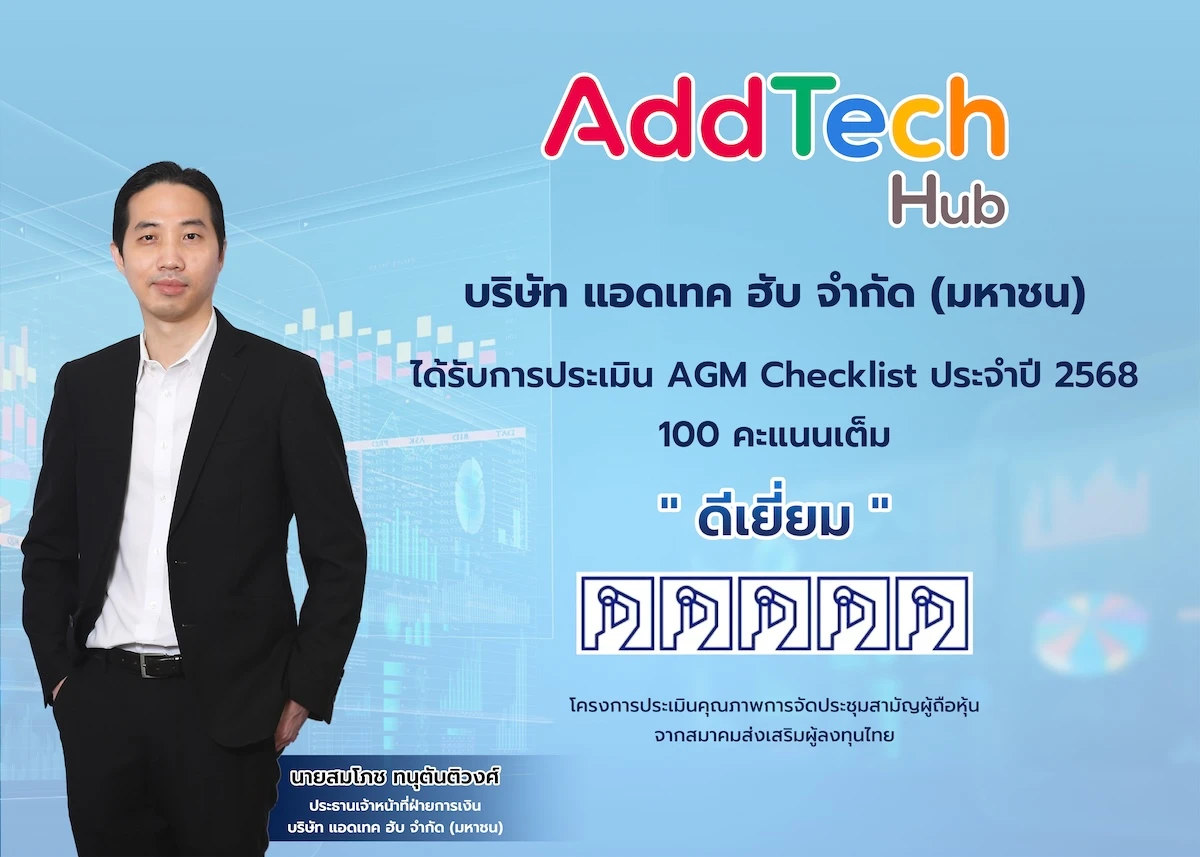 AddTech
Hub

บริษัท แอดเทค ฮับ จำกัด (มหาชน)

ได้รับการประเมิน AGM Checklist ประจำปี 2568
100 คะแนนเต็ม

" ดีเยี่ยม "

โครงการประเมินคุณภาพการจัดประชุมสามัญผู้ถือหุ้น
จากสมาคมส่งเสริมผู้ลงทุนไทย

นายสมโภช ทนุตันติวงศ์
ประธานเจ้าหน้าที่ฝ่ายการเงิน
บริษัท แอดเทค ฮับ จำกัด (มหาชน)